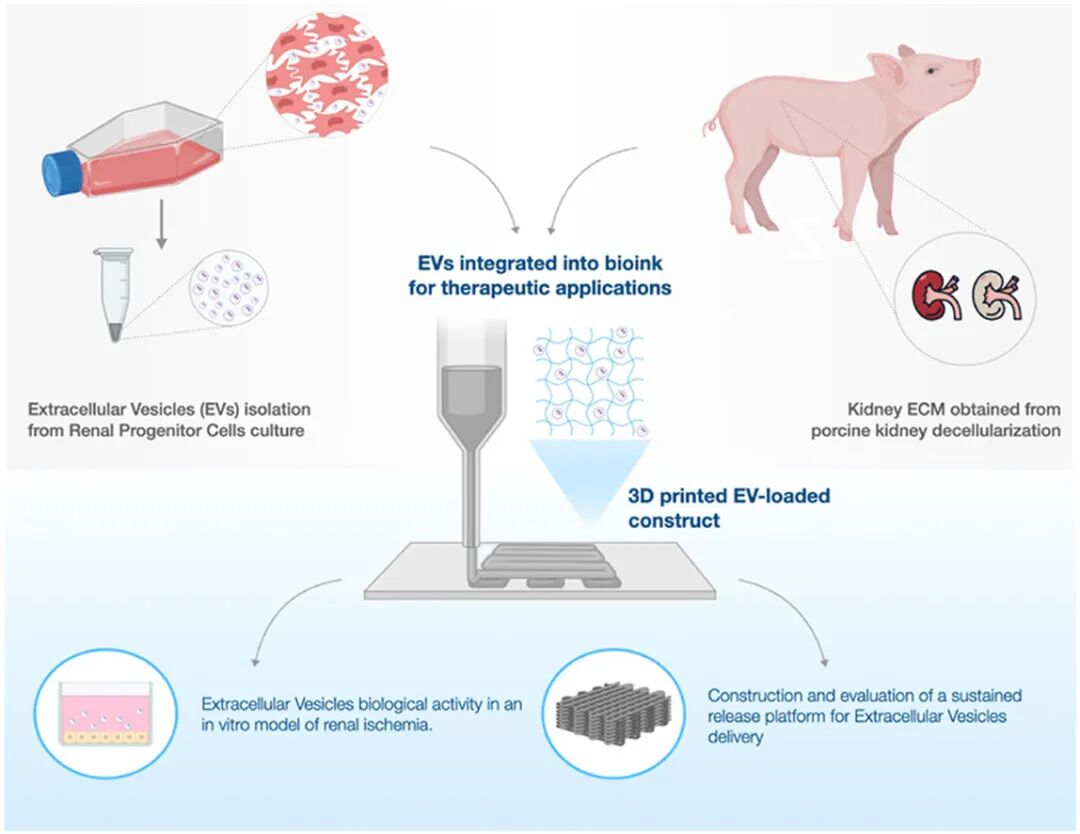 EVs integrated into bioink
for therapeutic applications

Extracellular Vesicles (EVs) isolation
from Renal Progenitor Cells culture

Kidney ECM obtained from
porcine kidney decellularization

3D printed EV-loaded
construct

Extracellular Vesicles biological activity in an
in vitro model of renal ischemia.

Construction and evaluation of a sustained
release platform for Extracellular Vesicles
delivery